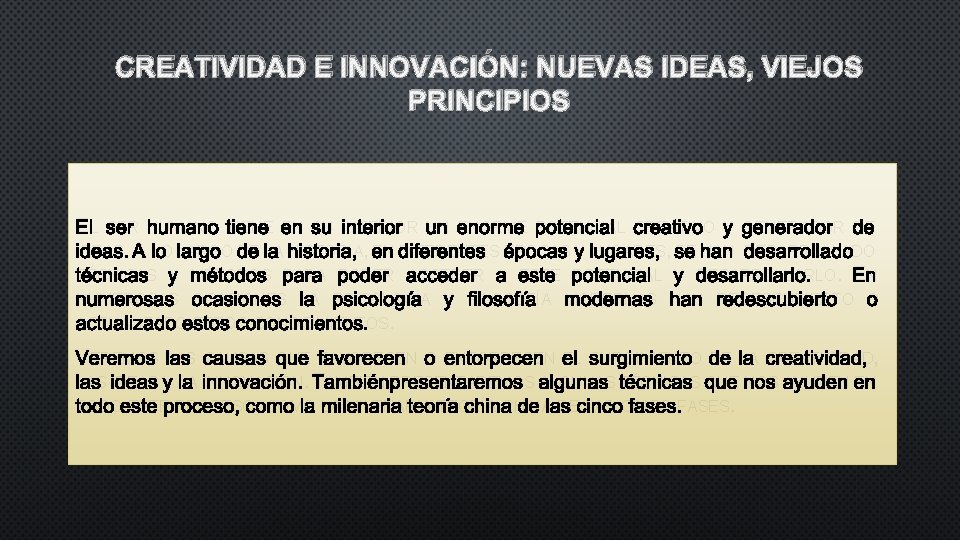 CREATIVIDAD E INNOVACIÓN: NUEVAS IDEAS, VIEJOS PRINCIPIOS

El ser humano tiene en su interior un enorme potencial creativo y generador de ideas. A lo largo de la historia, en diferentes épocas y lugares, se han desarrollado técnicas y métodos para poder acceder a este potencial y desarrollarlo. En numerosas ocasiones la psicología y filosofía modernas han redescubierto o actualizado estos conocimientos.

Veremos las causas que favorecen o entorpecen el surgimiento de la creatividad, las ideas y la innovación. Tambiénpresentaremos algunas técnicas que nos ayuden en todo este proceso, como la milenaria teoría china de las cinco fases.